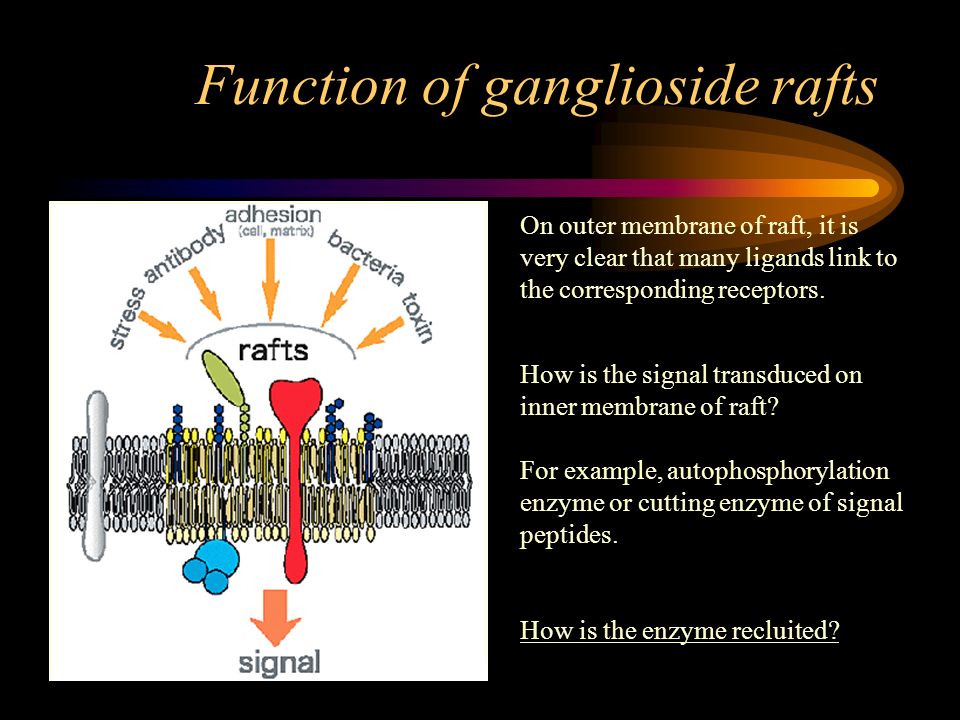 Function of ganglioside rafts

stress antibody
adhesion
(cell, matrix)
bacteria toxin
rafts
signal

On outer membrane of raft, it is very clear that many ligands link to the corresponding receptors.

How is the signal transduced on inner membrane of raft?

For example, autophosphorylation enzyme or cutting enzyme of signal peptides.

How is the enzyme recluited?